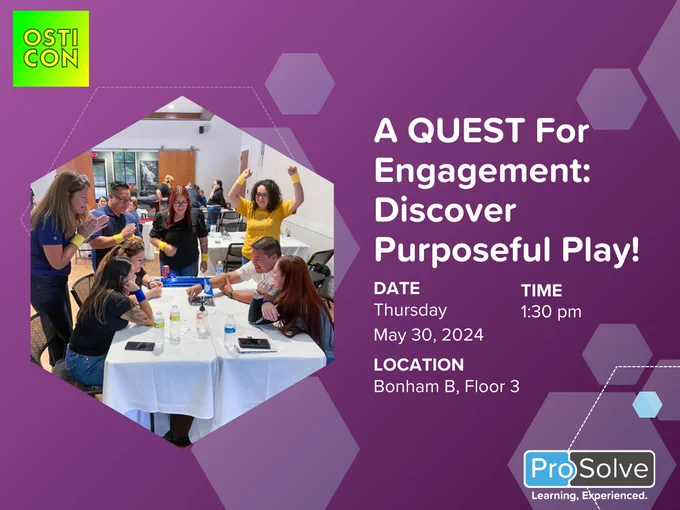 OSTI CON

A QUEST For Engagement: Discover Purposeful Play!

DATE
Thursday
May 30, 2024

TIME
1:30 pm

LOCATION
Bonham B, Floor 3

ProSolve
Learning, Experienced.